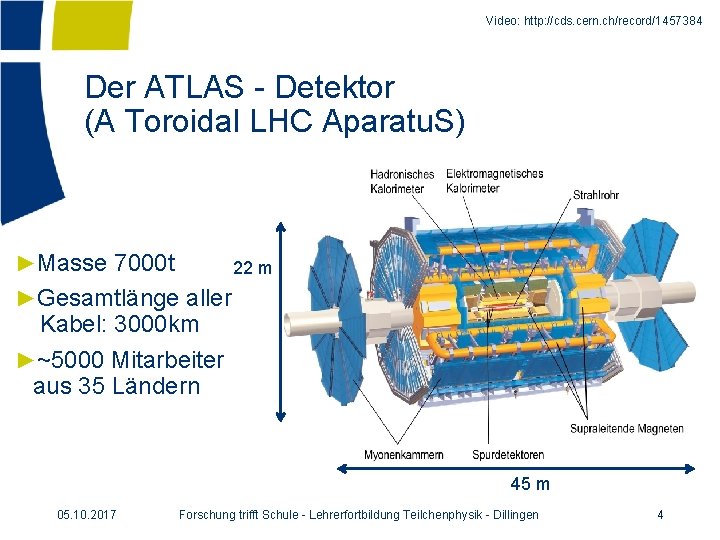 Video: http://cds.cern.ch/record/1457384

Der ATLAS - Detektor
(A Toroidal LHC AparatuS)

►Masse 7000t

►Gesamtlänge aller Kabel: 3000km

►~5000 Mitarbeiter aus 35 Ländern

22 m

Hadronisches Kalorimeter

Elektromagnetisches Kalorimeter

Strahlrohr

Supraleitende Magneten

Myonenkammern

Spurdetektoren

45 m

05.10.2017

Forschung trifft Schule - Lehrerfortbildung Teilchenphysik - Dillingen

4